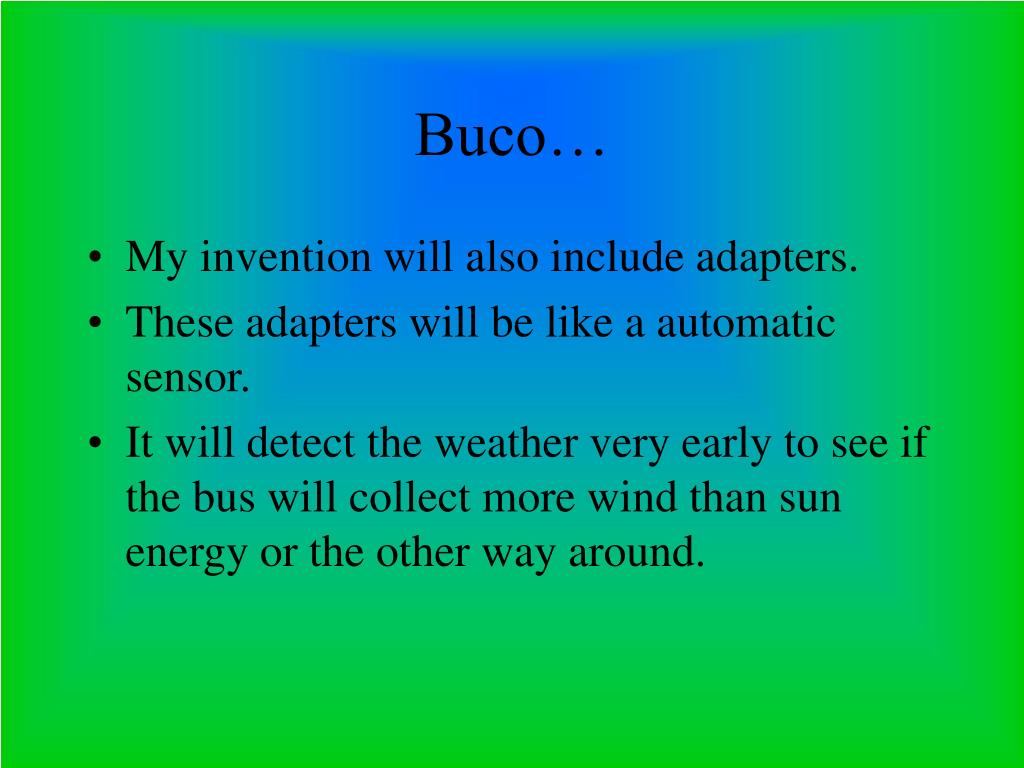 Buco…

• My invention will also include adapters.
• These adapters will be like a automatic sensor.
• It will detect the weather very early to see if the bus will collect more wind than sun energy or the other way around.